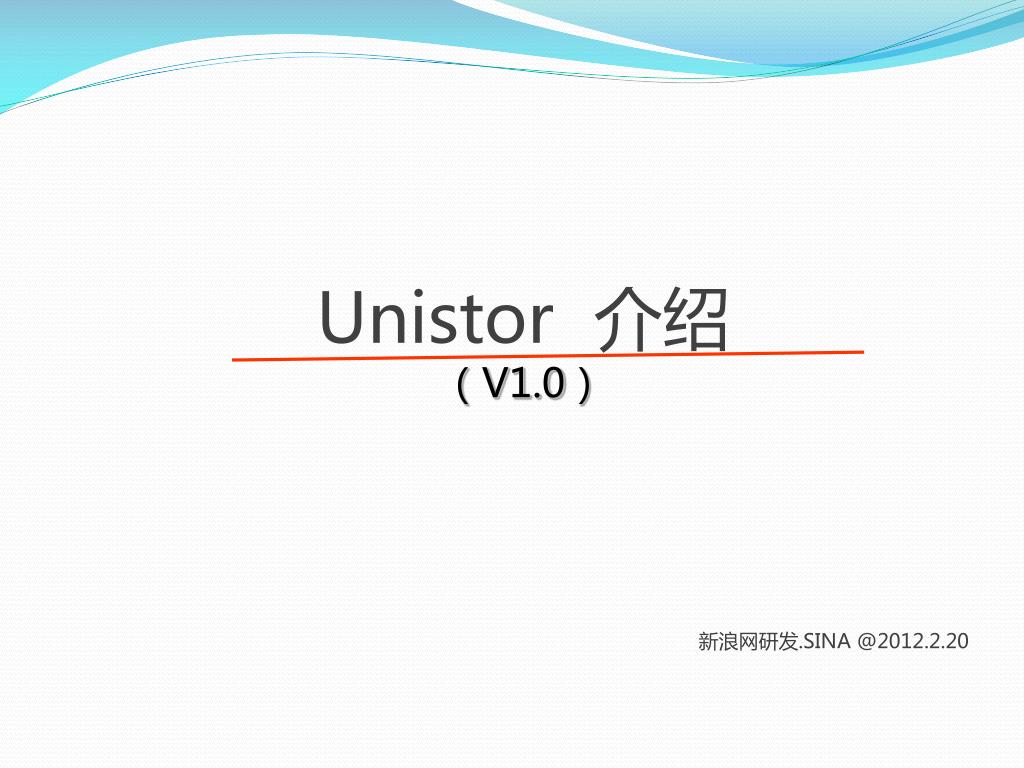 Unistor 介绍

（V1.0）

新浪网研发.SINA @2012.2.20